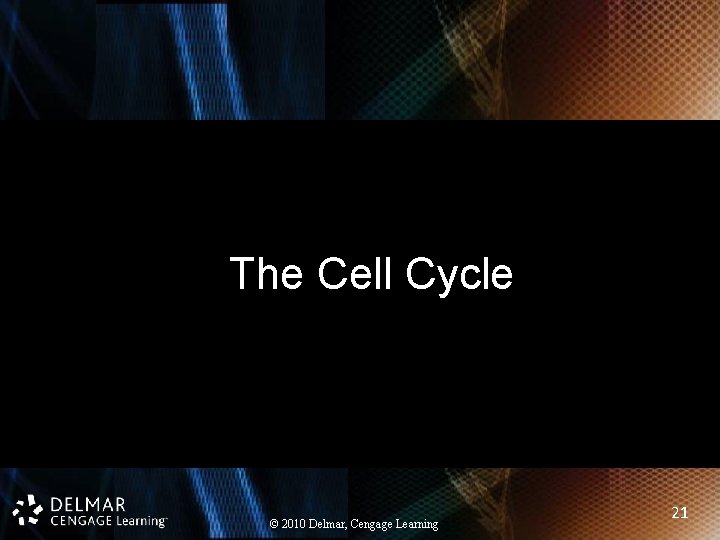 The Cell Cycle

DELMAR
CENGAGE Learning™

© 2010 Delmar, Cengage Learning

21